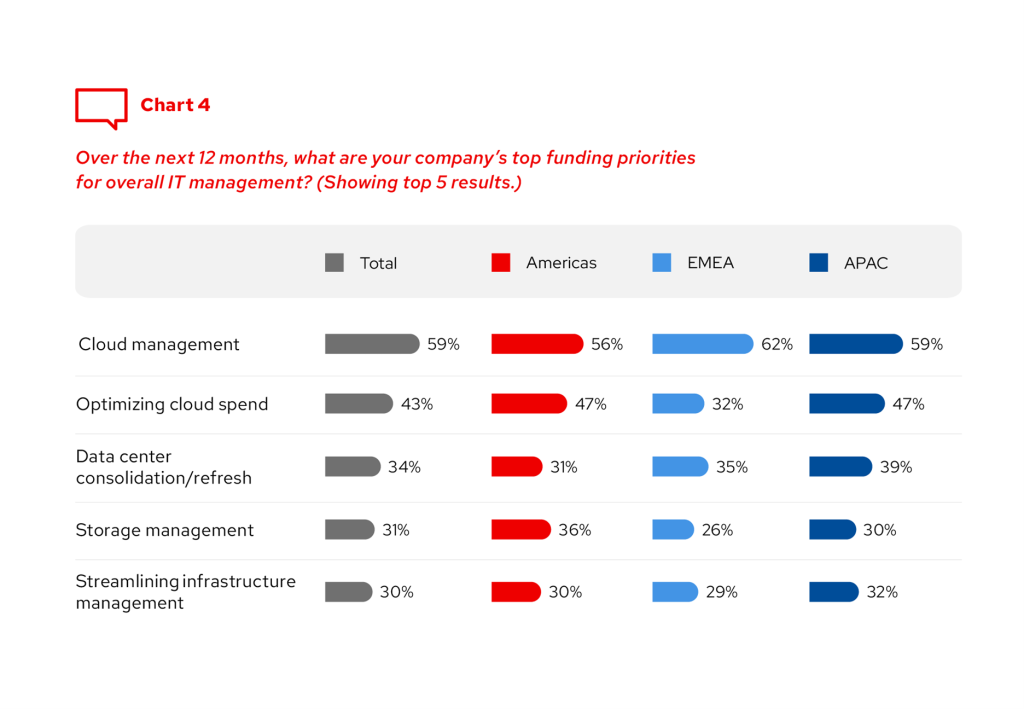 Chart 4

Over the next 12 months, what are your company's top funding priorities for overall IT management? (Showing top 5 results.)

| | Total | Americas | EMEA | APAC |
|---|---|---|---|---|
| Cloud management | 59% | 56% | 62% | 59% |
| Optimizing cloud spend | 43% | 47% | 32% | 47% |
| Data center consolidation/refresh | 34% | 31% | 35% | 39% |
| Storage management | 31% | 36% | 26% | 30% |
| Streamlining infrastructure management | 30% | 30% | 29% | 32% |